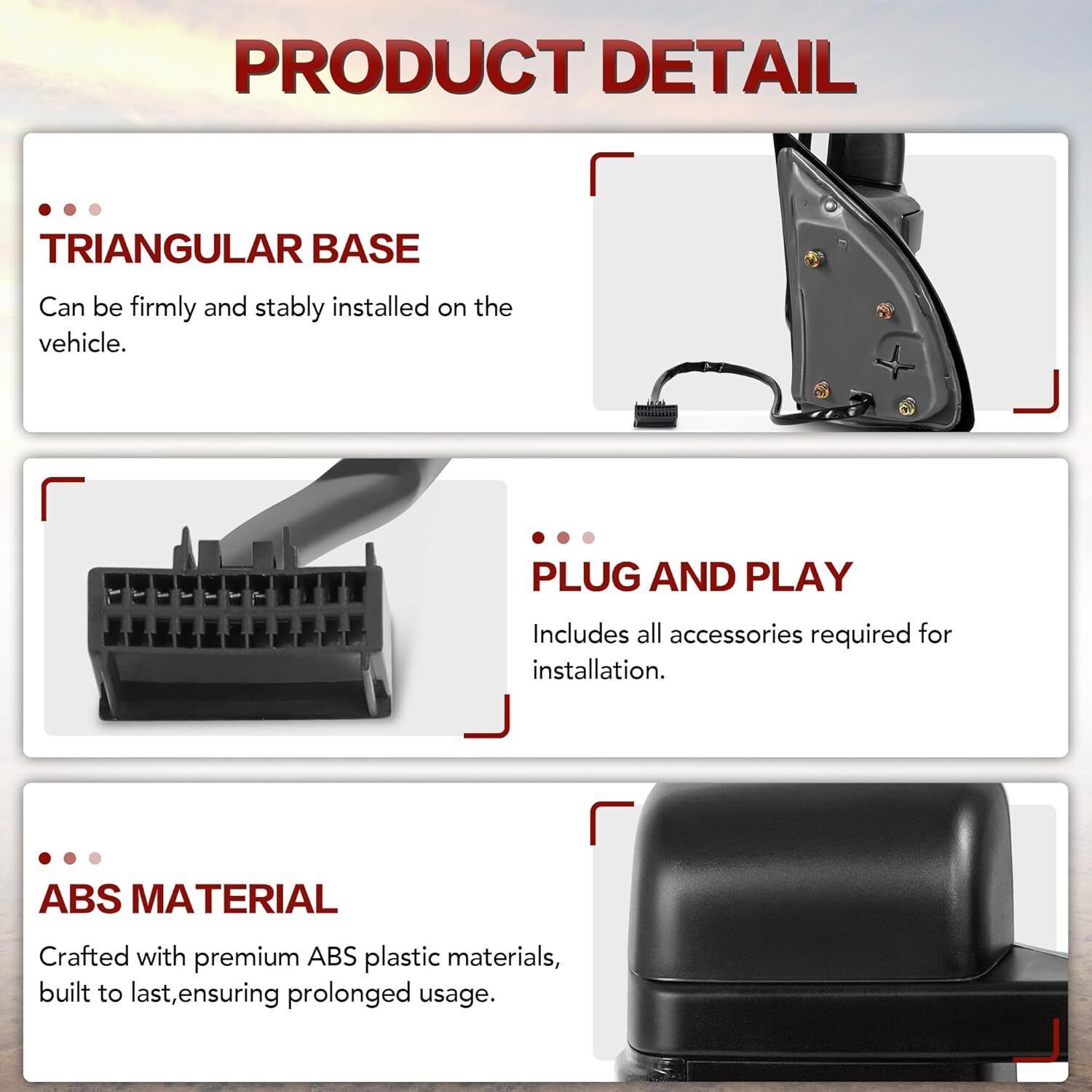 PRODUCT DETAIL

TRIANGULAR BASE

Can be firmly and stably installed on the vehicle.

PLUG AND PLAY

Includes all accessories required for installation.

ABS MATERIAL

Crafted with premium ABS plastic materials, built to last,ensuring prolonged usage.